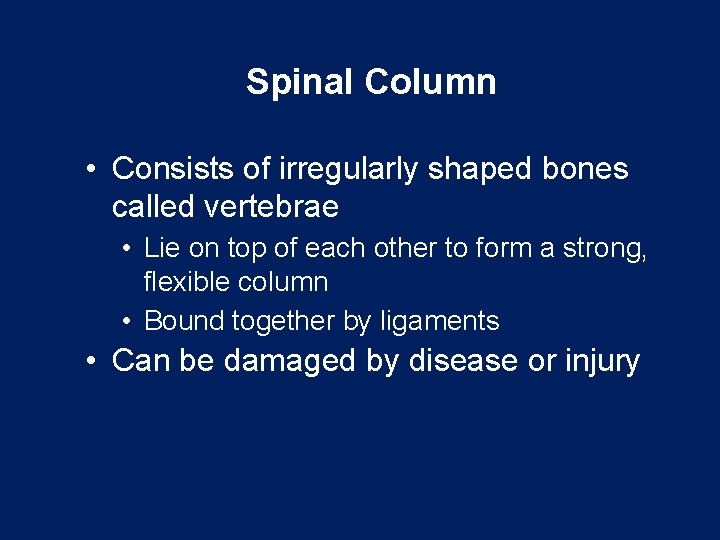 Spinal Column

• Consists of irregularly shaped bones called vertebrae

• Lie on top of each other to form a strong, flexible column

• Bound together by ligaments

• Can be damaged by disease or injury